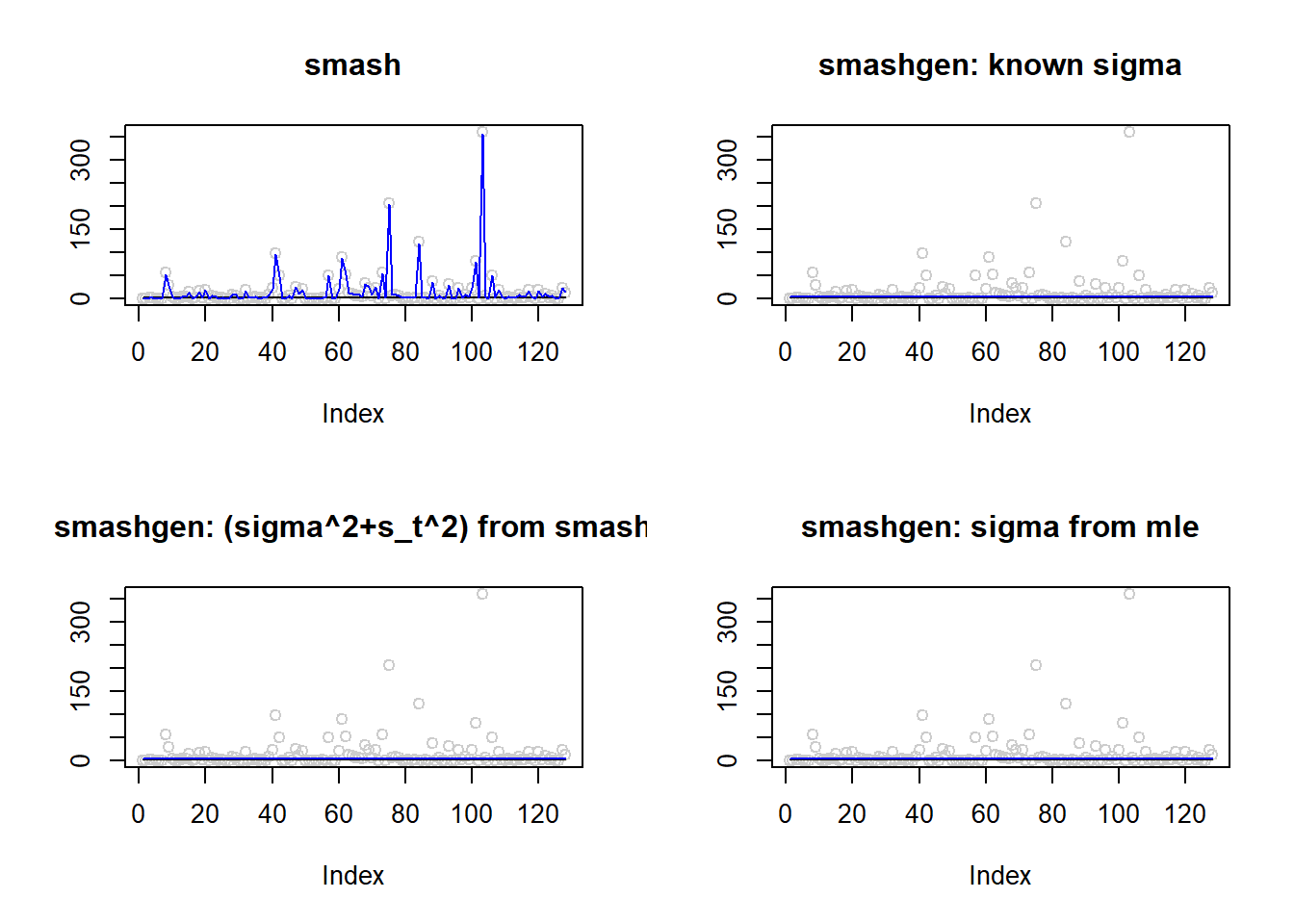 smash

300
150
0

0 20 40 60 80 100 120

Index

smashgen: known sigma

300
150
0

0 20 40 60 80 100 120

Index

smashgen: (sigma^2+s_t^2) from smash

300
150
0

0 20 40 60 80 100 120

Index

smashgen: sigma from mle

300
150
0

0 20 40 60 80 100 120

Index